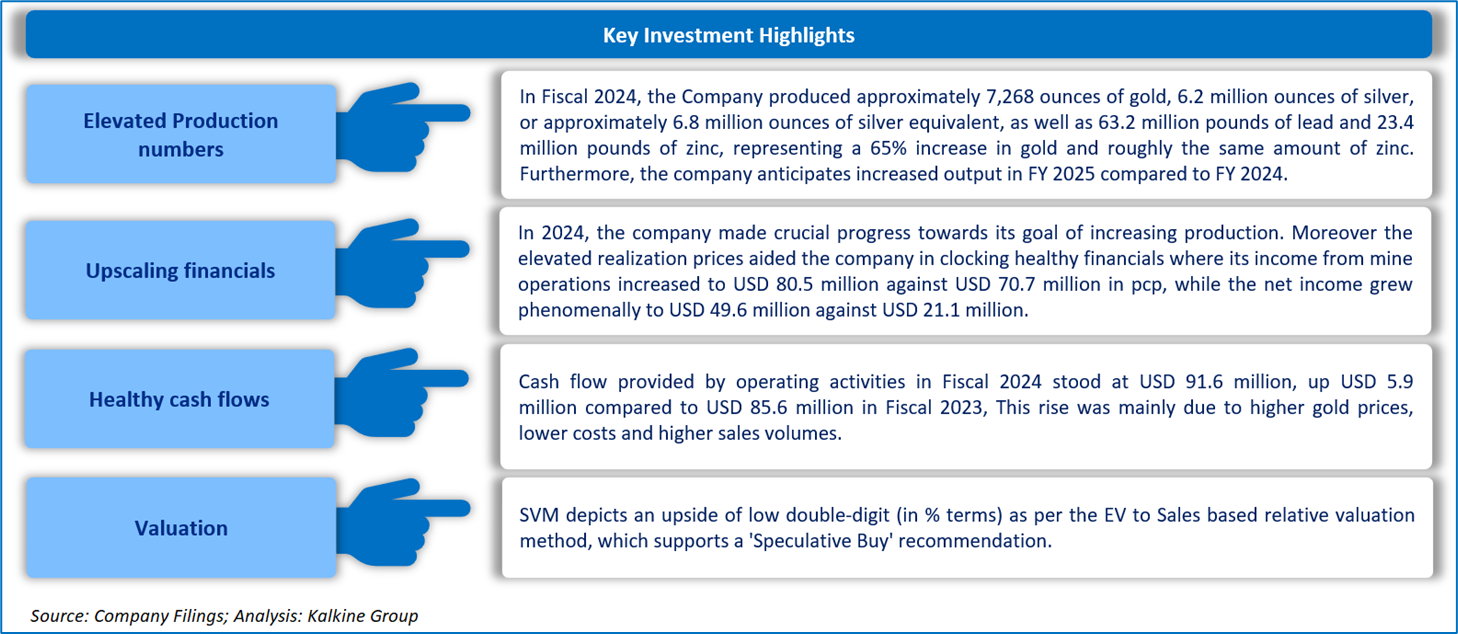 Key Investment Highlights

Elevated Production numbers

In Fiscal 2024, the Company produced approximately 7,268 ounces of gold, 6.2 million ounces of silver, or approximately 6.8 million ounces of silver equivalent, as well as 63.2 million pounds of lead and 23.4 million pounds of zinc, representing a 65% increase in gold and roughly the same amount of zinc. Furthermore, the company anticipates increased output in FY 2025 compared to FY 2024.

Upscaling financials

In 2024, the company made crucial progress towards its goal of increasing production. Moreover the elevated realization prices aided the company in clocking healthy financials where its income from mine operations increased to USD 80.5 million against USD 70.7 million in pcp, while the net income grew phenomenally to USD 49.6 million against USD 21.1 million.

Healthy cash flows

Cash flow provided by operating activities in Fiscal 2024 stood at USD 91.6 million, up USD 5.9 million compared to USD 85.6 million in Fiscal 2023, This rise was mainly due to higher gold prices, lower costs and higher sales volumes.

Valuation

SVM depicts an upside of low double-digit (in % terms) as per the EV to Sales based relative valuation method, which supports a 'Speculative Buy' recommendation.

Source: Company Filings; Analysis: Kalkine Group